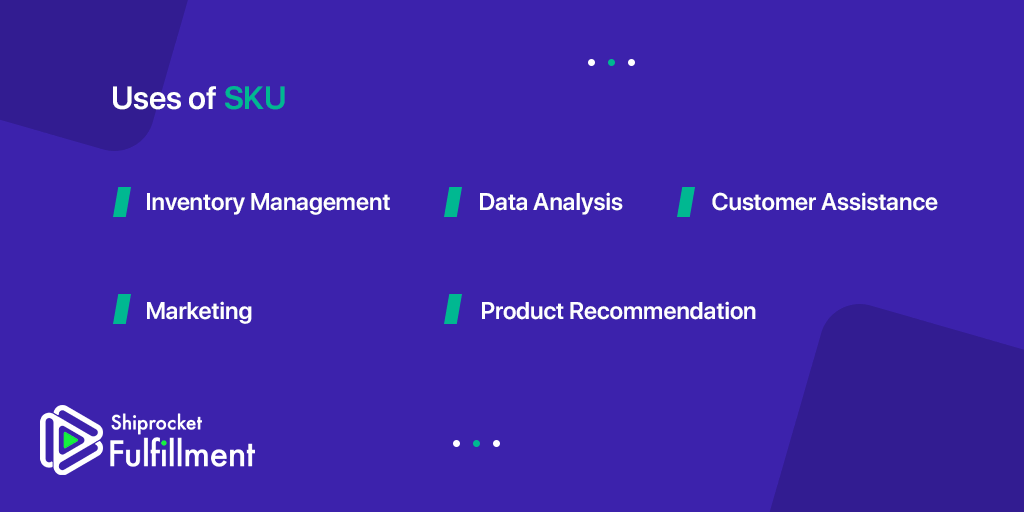 Uses of SKU

Inventory Management

Data Analysis

Customer Assistance

Marketing

Product Recommendation

Shiprocket Fulfillment